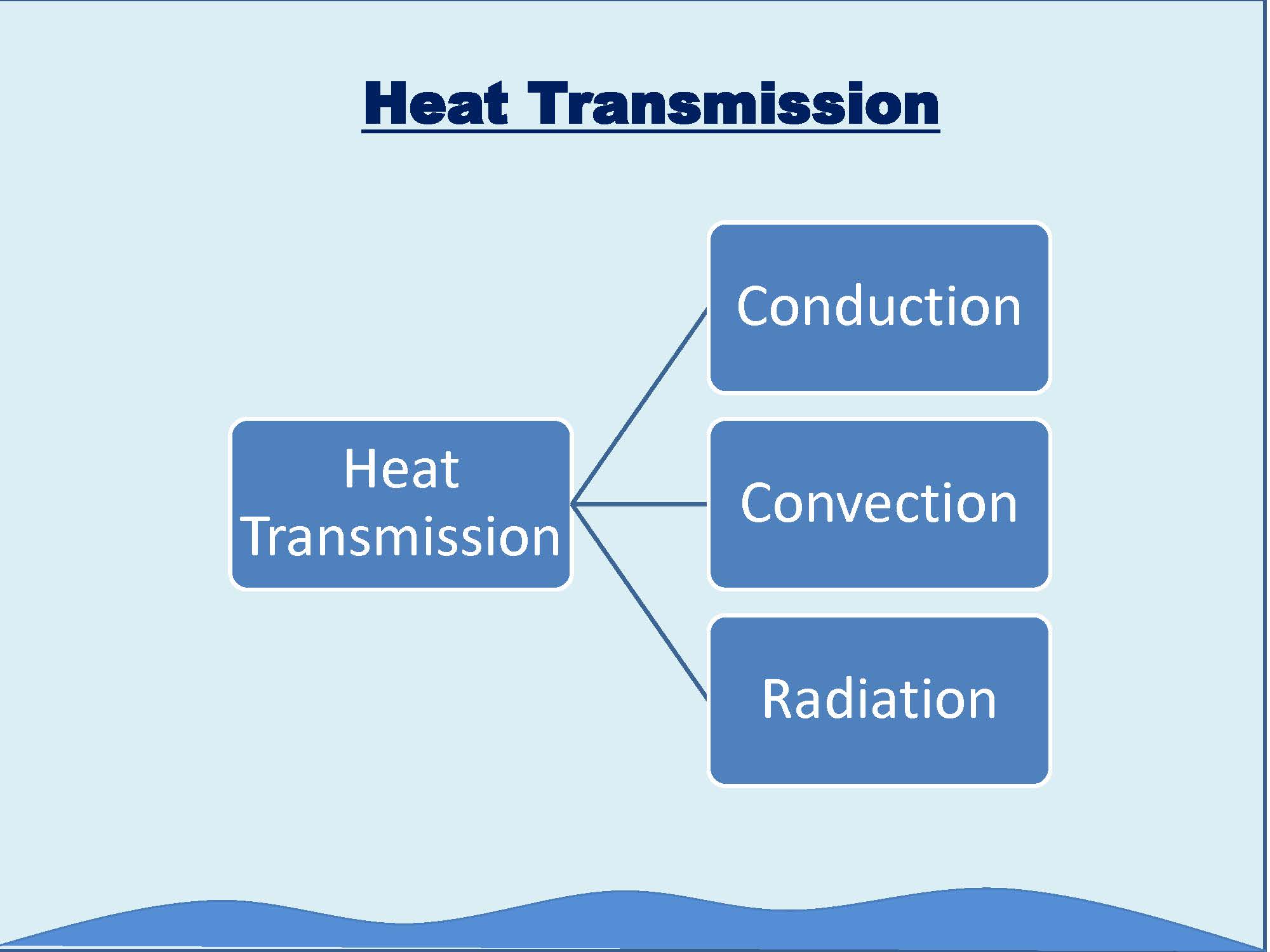 Heat Transmission

Heat Transmission

Conduction

Convection

Radiation